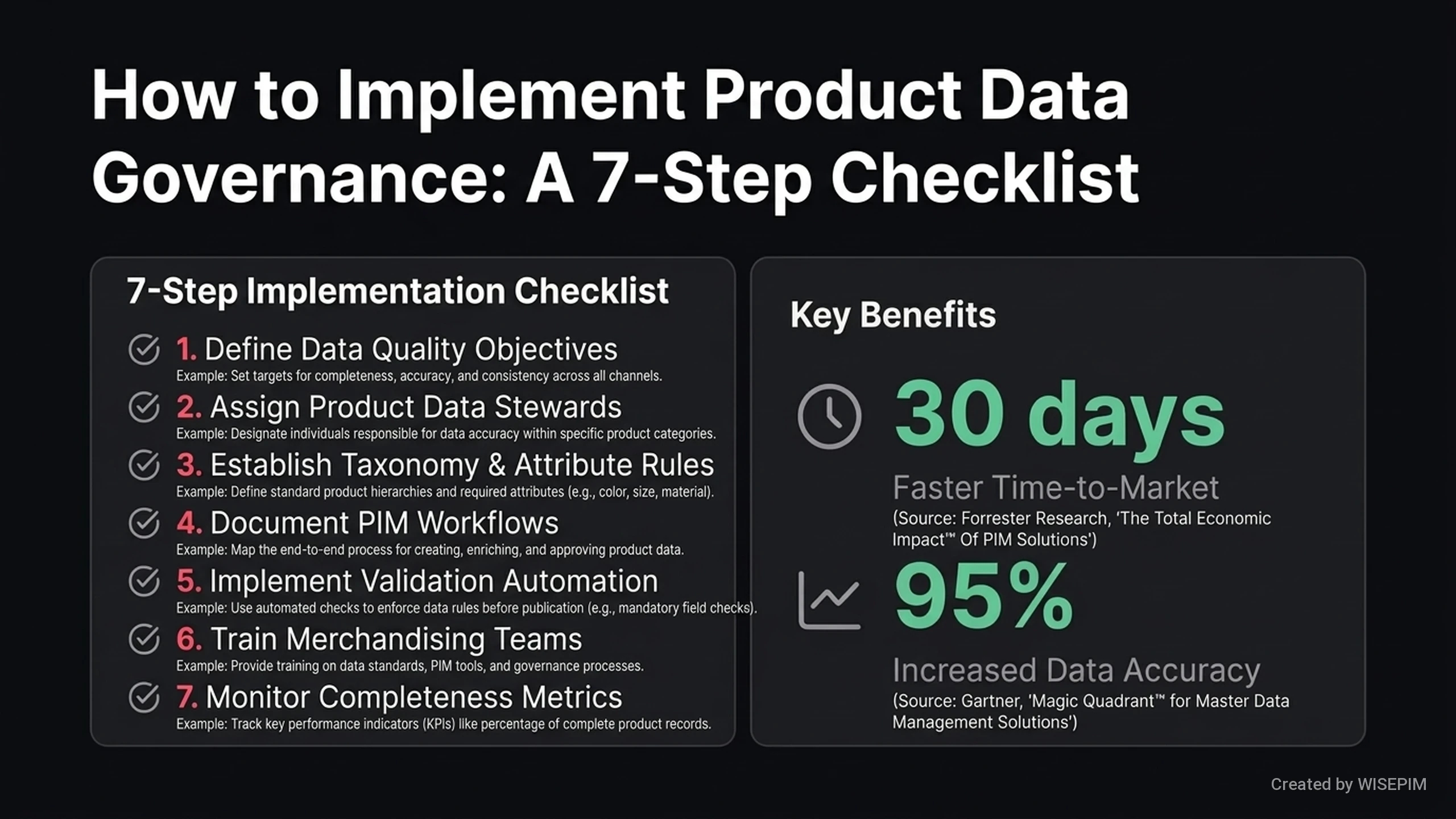 How to Implement Product Data Governance: A 7-Step Checklist

7-Step Implementation Checklist

1. Define Data Quality Objectives
Example: Set targets for completeness, accuracy, and consistency across all channels.

2. Assign Product Data Stewards
Example: Designate individuals responsible for data accuracy within specific product categories.

3. Establish Taxonomy & Attribute Rules
Example: Define standard product hierarchies and required attributes (e.g., color, size, material).

4. Document PIM Workflows
Example: Map the end-to-end process for creating, enriching, and approving product data.

5. Implement Validation Automation
Example: Use automated checks to enforce data rules before publication (e.g., mandatory field checks).

6. Train Merchandising Teams
Example: Provide training on data standards, PIM tools, and governance processes.

7. Monitor Completeness Metrics
Example: Track key performance indicators (KPIs) like percentage of complete product records.

Key Benefits

30 days
Faster Time-to-Market
(Source: Forrester Research, 'The Total Economic Impact™ Of PIM Solutions')

95%
Increased Data Accuracy
(Source: Gartner, 'Magic Quadrant™ for Master Data Management Solutions')

Created by WISEPIM